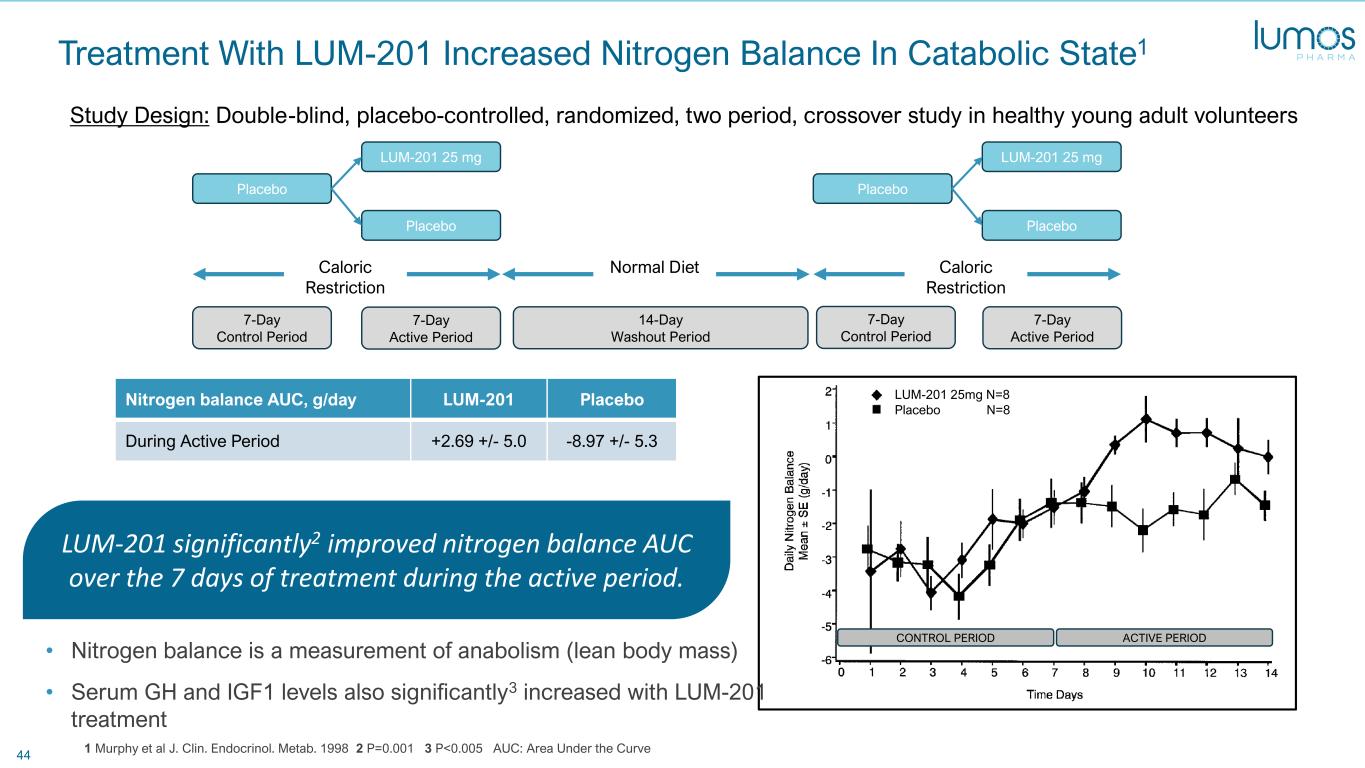 Treatment With LUM-201 Increased Nitrogen Balance In Catabolic State$^1$

lumos PHARMA

Study Design: Double-blind, placebo-controlled, randomized, two period, crossover study in healthy young adult volunteers

Placebo

LUM-201 25 mg

Placebo

Placebo

LUM-201 25 mg

Placebo

Caloric Restriction

Normal Diet

Caloric Restriction

7-Day Control Period

7-Day Active Period

14-Day Washout Period

7-Day Control Period

7-Day Active Period

| Nitrogen balance AUC, g/day | LUM-201 | Placebo |
|---|---|---|
| During Active Period | +2.69 +/- 5.0 | -8.97 +/- 5.3 |

LUM-201 significantly$^2$ improved nitrogen balance AUC over the 7 days of treatment during the active period.

• Nitrogen balance is a measurement of anabolism (lean body mass)

• Serum GH and IGF1 levels also significantly$^3$ increased with LUM-201 treatment

LUM-201 25mg N=8
Placebo N=8

Daily Nitrogen Balance Mean ± SE (g/day)

2
1
0
-1
-2
-3
-4
-5
-6

CONTROL PERIOD

ACTIVE PERIOD

0 1 2 3 4 5 6 7 8 9 10 11 12 13 14

Time Days

44

1 Murphy et al J. Clin. Endocrinol. Metab. 1998 2 P=0.001 3 P<0.005 AUC: Area Under the Curve